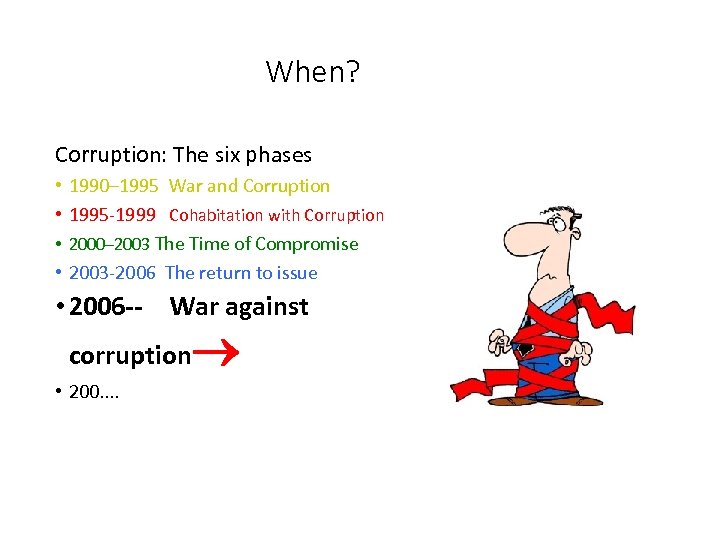 When?

Corruption: The six phases

• 1990–1995 War and Corruption
• 1995-1999 Cohabitation with Corruption
• 2000–2003 The Time of Compromise
• 2003-2006 The return to issue
• 2006-- War against corruption→
• 200....